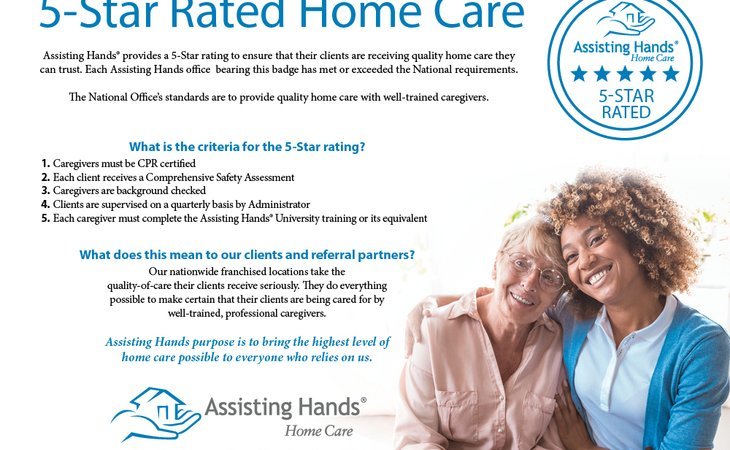 5-Star Rated Home Care

Assisting Hands® provides a 5-Star rating to ensure that their clients are receiving quality home care they can trust. Each Assisting Hands office bearing this badge has met or exceeded the National requirements.

The National Office's standards are to provide quality home care with well-trained caregivers.

Assisting Hands® Home Care
★★★★★
5-STAR RATED

What is the criteria for the 5-Star rating?

1. Caregivers must be CPR certified
2. Each client receives a Comprehensive Safety Assessment
3. Caregivers are background checked
4. Clients are supervised on a quarterly basis by Administrator
5. Each caregiver must complete the Assisting Hands® University training or its equivalent

What does this mean to our clients and referral partners?

Our nationwide franchised locations take the quality-of-care their clients receive seriously. They do everything possible to make certain that their clients are being cared for by well-trained, professional caregivers.

Assisting Hands purpose is to bring the highest level of home care possible to everyone who relies on us.

Assisting Hands® Home Care